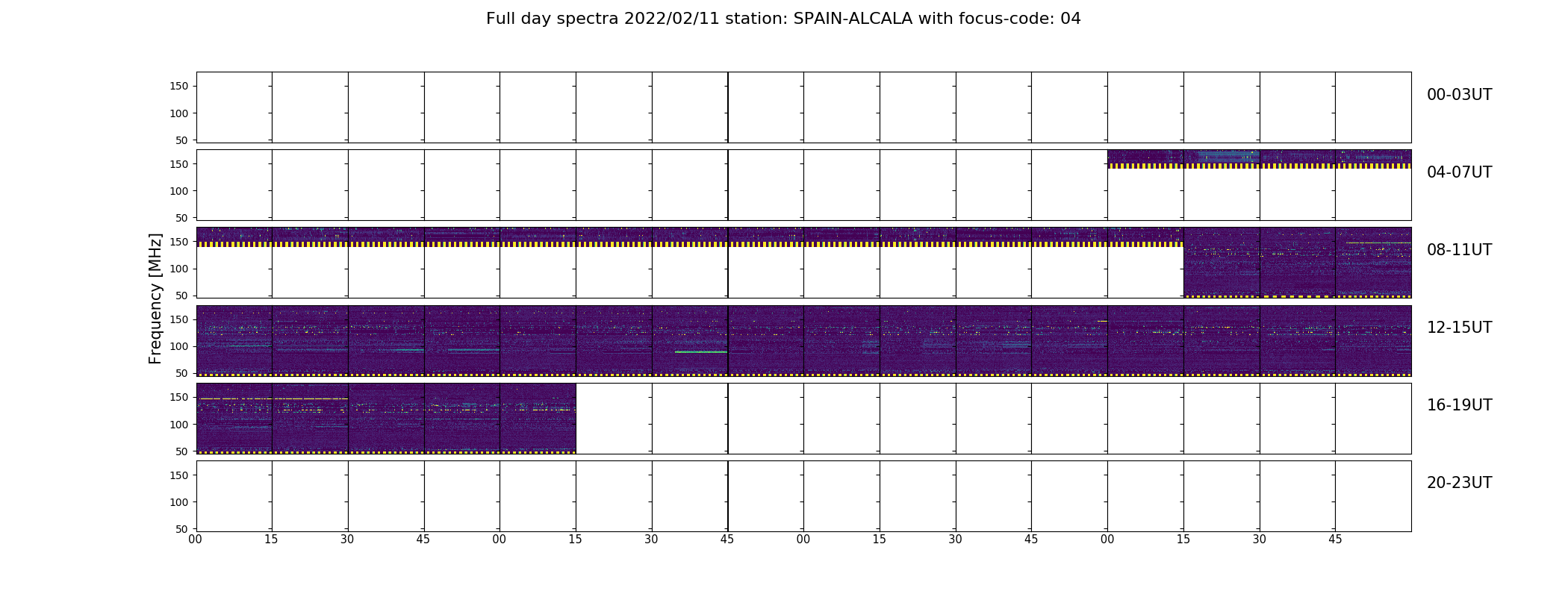 Full day spectra 2022/02/11 station: SPAIN-ALCALA with focus-code: 04

Frequency [MHz]

150
100
50
00-03UT

150
100
50
04-07UT

150
100
50
08-11UT

150
100
50
12-15UT

150
100
50
16-19UT

150
100
50
20-23UT

00 15 30 45 00 15 30 45 00 15 30 45 00 15 30 45